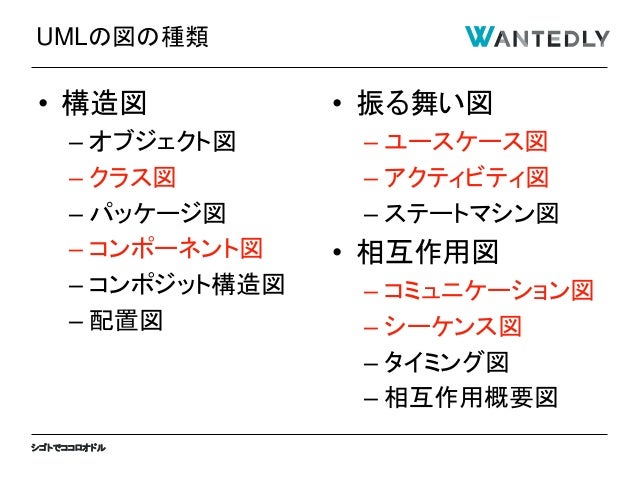 UMLの図の種類

WANTEDLY

• 構造図
– オブジェクト図
– クラス図
– パッケージ図
– コンポーネント図
– コンポジット構造図
– 配置図

• 振る舞い図
– ユースケース図
– アクティビティ図
– ステートマシン図
• 相互作用図
– コミュニケーション図
– シーケンス図
– タイミング図
– 相互作用概要図

シゴトでココロオドル